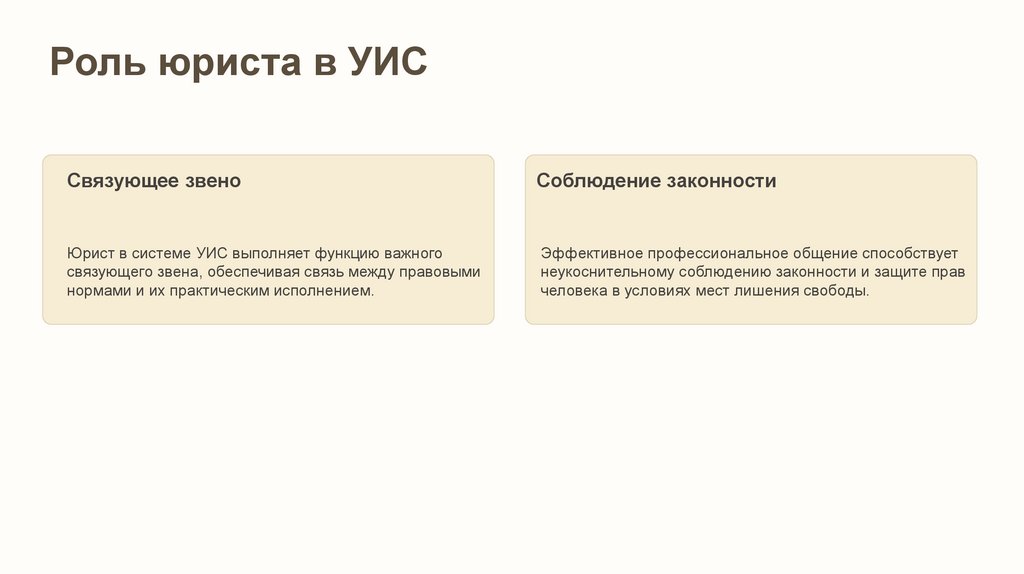 Роль юриста в УИС

Связующее звено

Юрист в системе УИС выполняет функцию важного связующего звена, обеспечивая связь между правовыми нормами и их практическим исполнением.

Соблюдение законности

Эффективное профессиональное общение способствует неукоснительному соблюдению законности и защите прав человека в условиях мест лишения свободы.